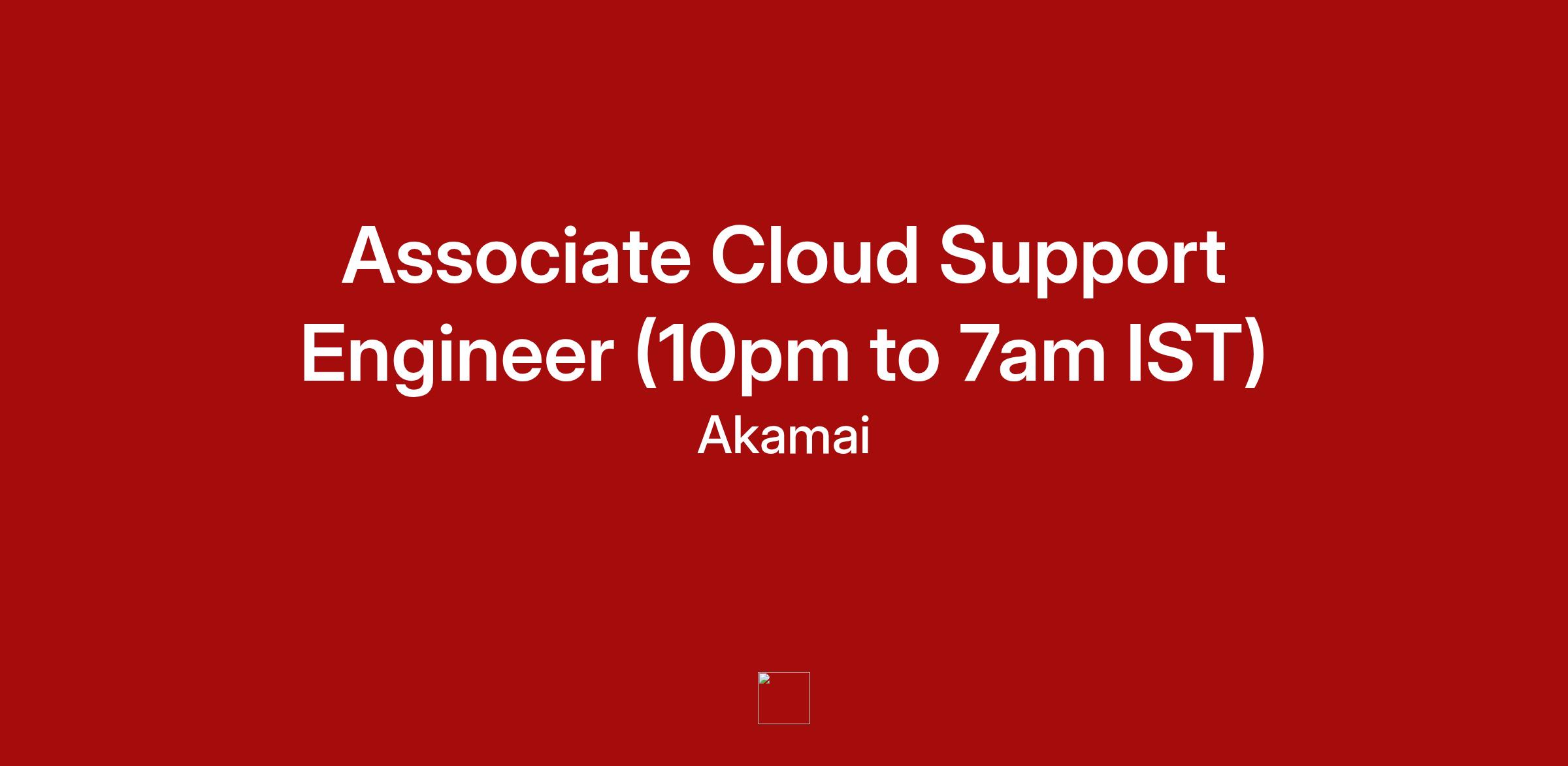 Associate Cloud Support Engineer (10pm to 7am IST)

Akamai